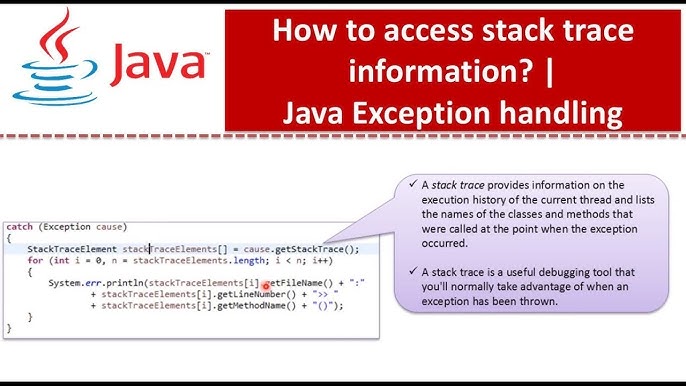 Java

How to access stack trace information? | Java Exception handling

catch (Exception cause)
{
StackTraceElement stackTraceElements[] = cause.getStackTrace();
for (int i = 0, n = stackTraceElements.length; i < n; i++)
{
System.err.println(stackTraceElements[i].getFileName() + ":"
+ stackTraceElements[i].getLineNumber() + ">> "
+ stackTraceElements[i].getMethodName() + "()");
}
}

✓ A stack trace provides information on the execution history of the current thread and lists the names of the classes and methods that were called at the point when the exception occurred.

✓ A stack trace is a useful debugging tool that you'll normally take advantage of when an exception has been thrown.